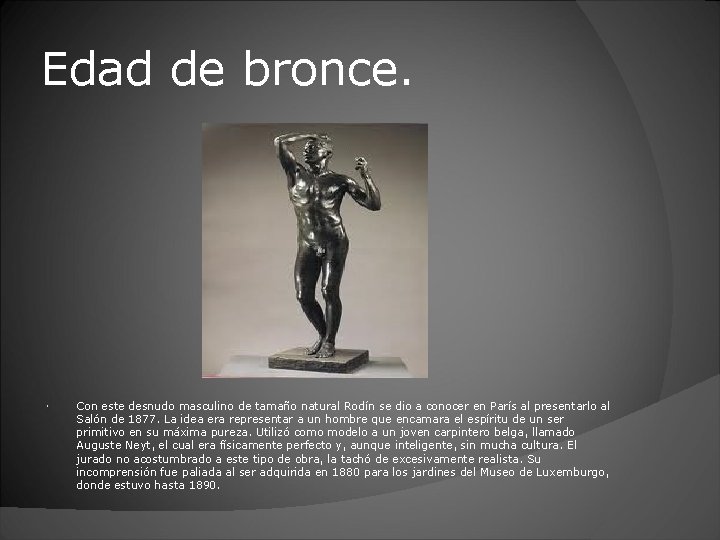 Edad de bronce.

· Con este desnudo masculino de tamaño natural Rodín se dio a conocer en París al presentarlo al Salón de 1877. La idea era representar a un hombre que encarnara el espíritu de un ser primitivo en su máxima pureza. Utilizó como modelo a un joven carpintero belga, llamado Auguste Neyt, el cual era físicamente perfecto y, aunque inteligente, sin mucha cultura. El jurado no acostumbrado a este tipo de obra, la tachó de excesivamente realista. Su incomprensión fue paliada al ser adquirida en 1880 para los jardines del Museo de Luxemburgo, donde estuvo hasta 1890.